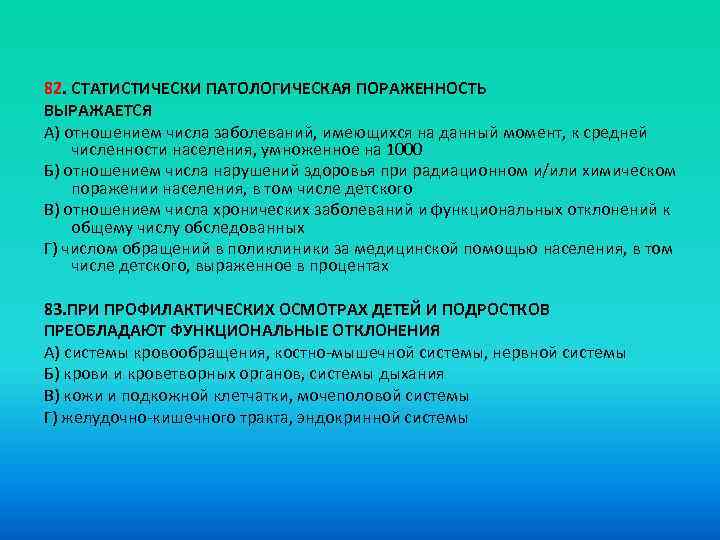 82. СТАТИСТИЧЕСКИ ПАТОЛОГИЧЕСКАЯ ПОРАЖЕННОСТЬ ВЫРАЖАЕТСЯ

А) отношением числа заболеваний, имеющихся на данный момент, к средней численности населения, умноженное на 1000

Б) отношением числа нарушений здоровья при радиационном и/или химическом поражении населения, в том числе детского

В) отношением числа хронических заболеваний и функциональных отклонений к общему числу обследованных

Г) числом обращений в поликлиники за медицинской помощью населения, в том числе детского, выраженное в процентах

83.ПРИ ПРОФИЛАКТИЧЕСКИХ ОСМОТРАХ ДЕТЕЙ И ПОДРОСТКОВ ПРЕОБЛАДАЮТ ФУНКЦИОНАЛЬНЫЕ ОТКЛОНЕНИЯ

А) системы кровообращения, костно-мышечной системы, нервной системы

Б) крови и кроветворных органов, системы дыхания

В) кожи и подкожной клетчатки, мочеполовой системы

Г) желудочно-кишечного тракта, эндокринной системы